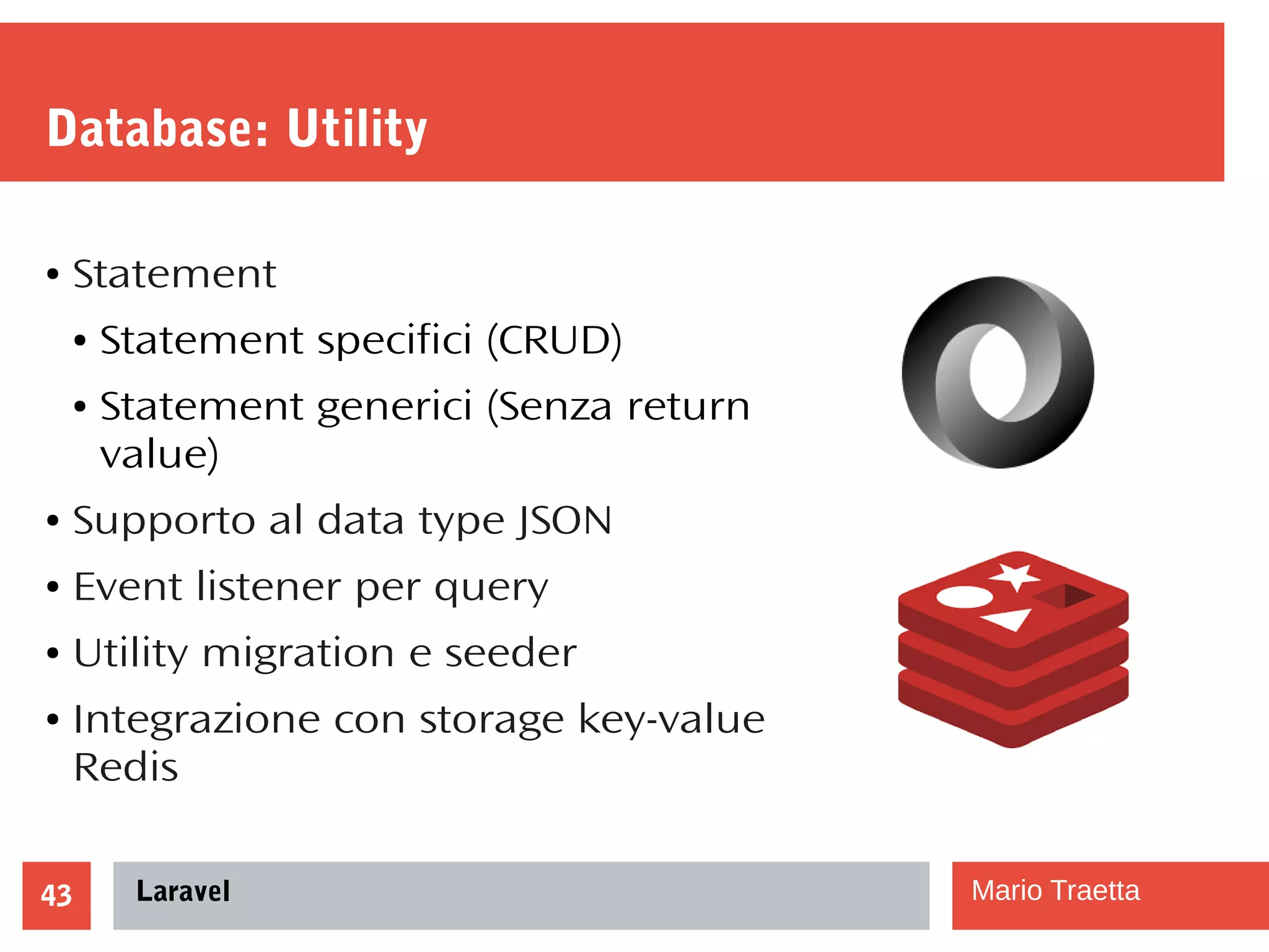 Database: Utility

• Statement
  • Statement specifici (CRUD)
  • Statement generici (Senza return value)
• Supporto al data type JSON
• Event listener per query
• Utility migration e seeder
• Integrazione con storage key-value Redis

43

Laravel

Mario Traetta